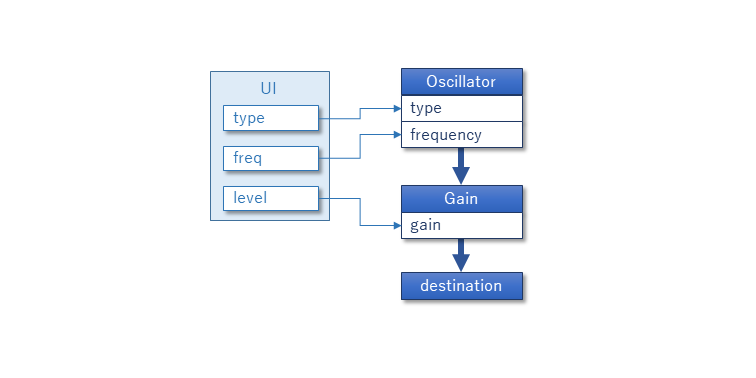 UI
type
freq
level

Oscillator
type
frequency

Gain
gain

destination